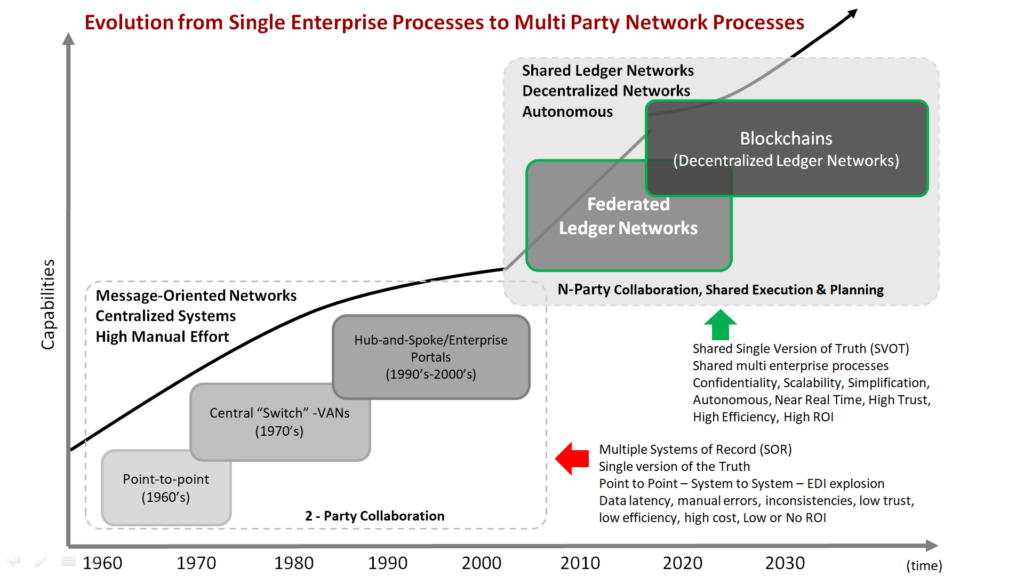 Evolution from Single Enterprise Processes to Multi Party Network Processes

Capabilities

Shared Ledger Networks
Decentralized Networks
Autonomous

Blockchains
(Decentralized Ledger Networks)

Federated
Ledger Networks

N-Party Collaboration, Shared Execution & Planning

Message-Oriented Networks
Centralized Systems
High Manual Effort

Hub-and-Spoke/Enterprise Portals
(1990's-2000's)

Central "Switch" -VANs
(1970's)

Point-to-point
(1960's)

2 - Party Collaboration

Shared Single Version of Truth (SVOT)
Shared multi enterprise processes
Confidentiality, Scalability, Simplification,
Autonomous, Near Real Time, High Trust,
High Efficiency, High ROI

Multiple Systems of Record (SOR)
Single version of the Truth
Point to Point – System to System – EDI explosion
Data latency, manual errors, inconsistencies, low trust,
low efficiency, high cost, Low or No ROI

1960 1970 1980 1990 2000 2010 2020 2030 (time)